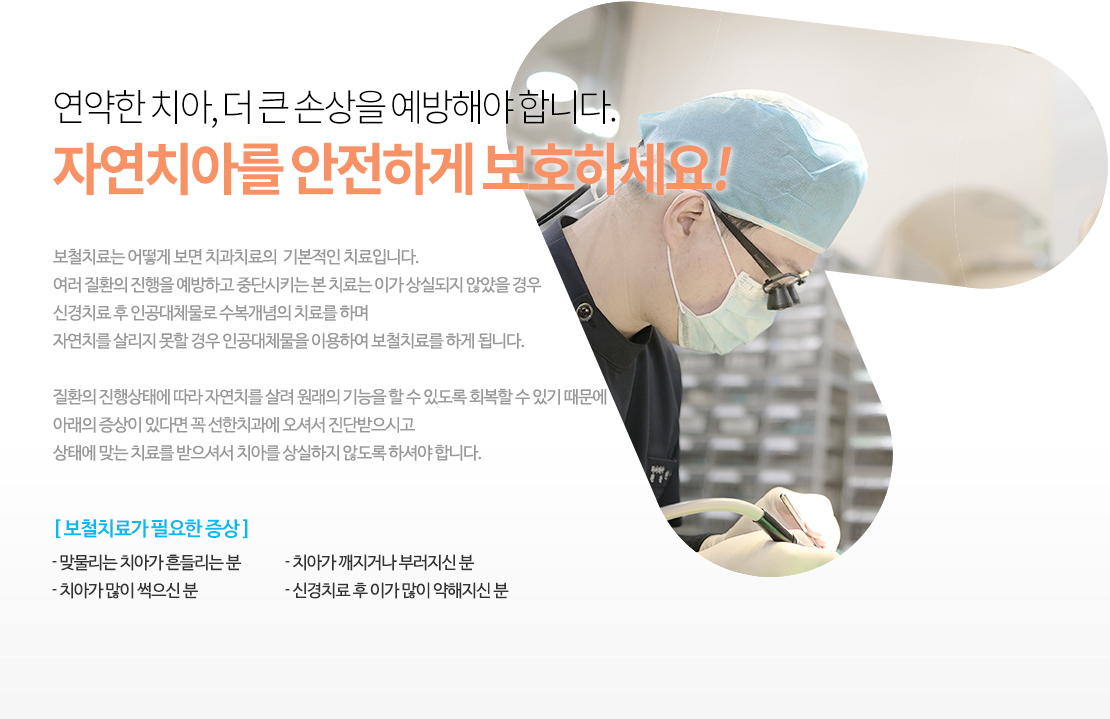 연약한 치아, 더 큰 손상을 예방해야 합니다.
자연치아를 안전하게 보호하세요!

보철치료는 어떻게 보면 치과치료의 기본적인 치료입니다.
여러 질환의 진행을 예방하고 중단시키는 본 치료는 이가 상실되지 않았을 경우
신경치료 후 인공대체물로 수복개념의 치료를 하며
자연치를 살리지 못할 경우 인공대체물을 이용하여 보철치료를 하게 됩니다.

질환의 진행상태에 따라 자연치를 살려 원래의 기능을 할 수 있도록 회복할 수 있기 때문에
아래의 증상이 있다면 꼭 선한치과에 오셔서 진단받으시고
상태에 맞는 치료를 받으셔서 치아를 상실하지 않도록 하셔야 합니다.

[ 보철치료가 필요한 증상 ]
- 맞물리는 치아가 흔들리는 분
- 치아가 많이 썩으신 분
- 치아가 깨지거나 부러지신 분
- 신경치료 후 이가 많이 약해지신 분